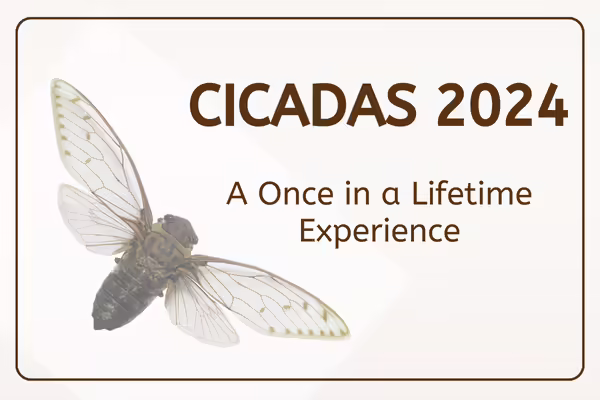 CICADAS 2024

A Once in a Lifetime Experience